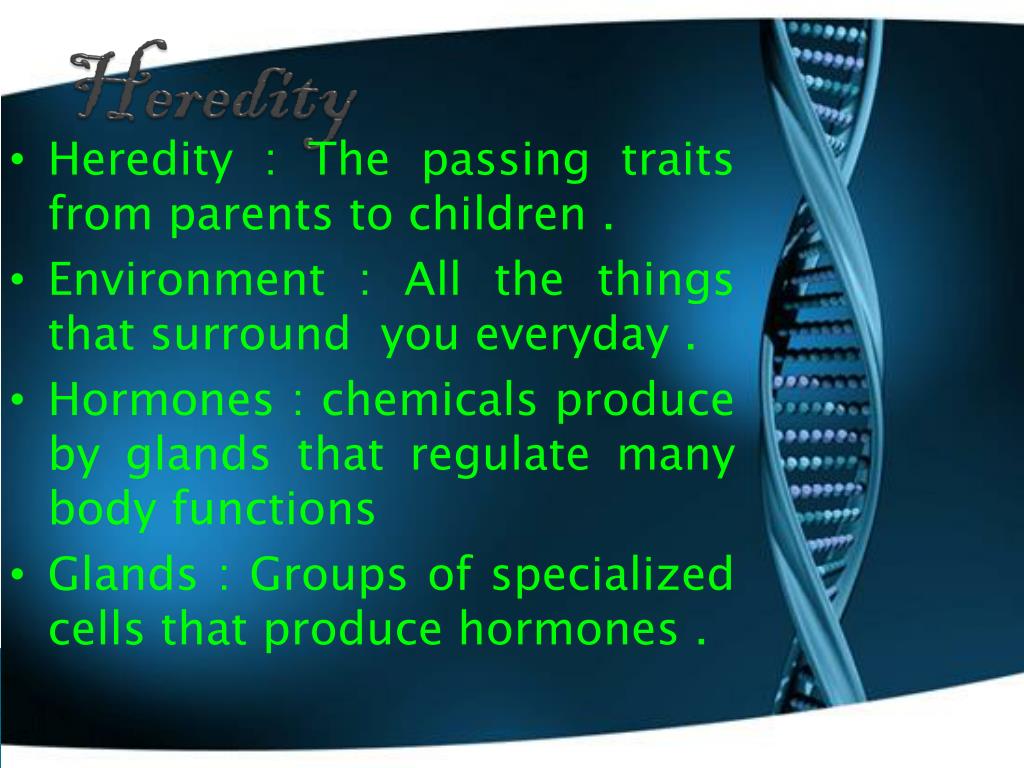 Heredity

• Heredity : The passing traits from parents to children .
• Environment : All the things that surround you everyday .
• Hormones : chemicals produce by glands that regulate many body functions
• Glands : Groups of specialized cells that produce hormones .